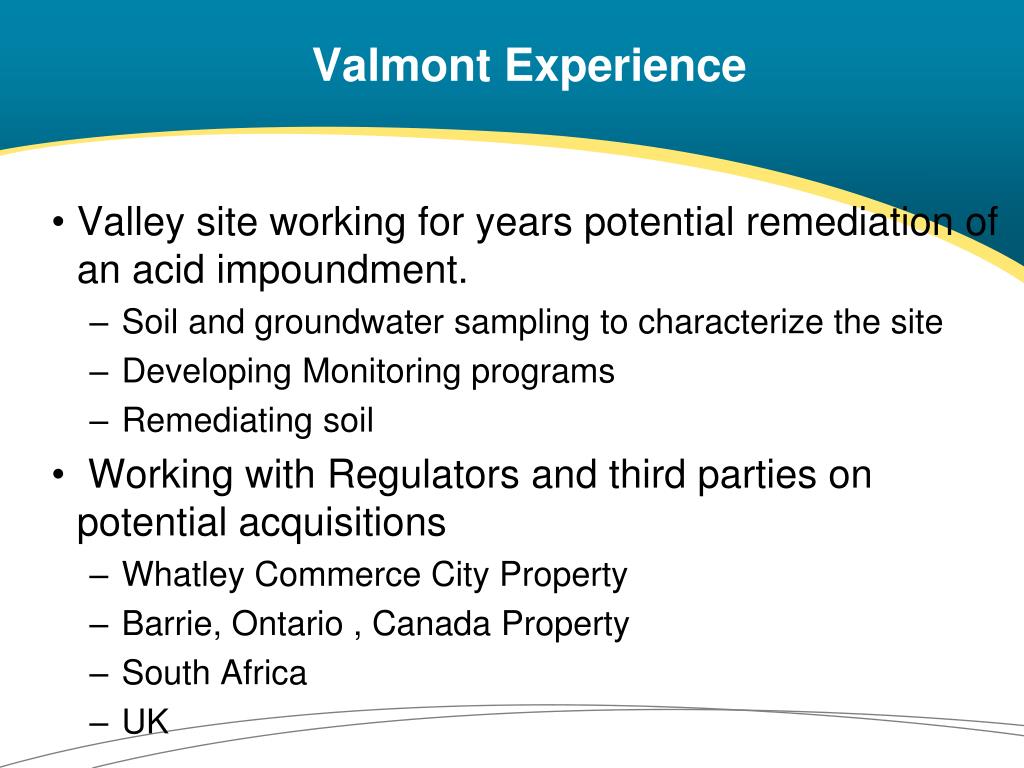 Valmont Experience

• Valley site working for years potential remediation of an acid impoundment.
– Soil and groundwater sampling to characterize the site
– Developing Monitoring programs
– Remediating soil
• Working with Regulators and third parties on potential acquisitions
– Whatley Commerce City Property
– Barrie, Ontario , Canada Property
– South Africa
– UK